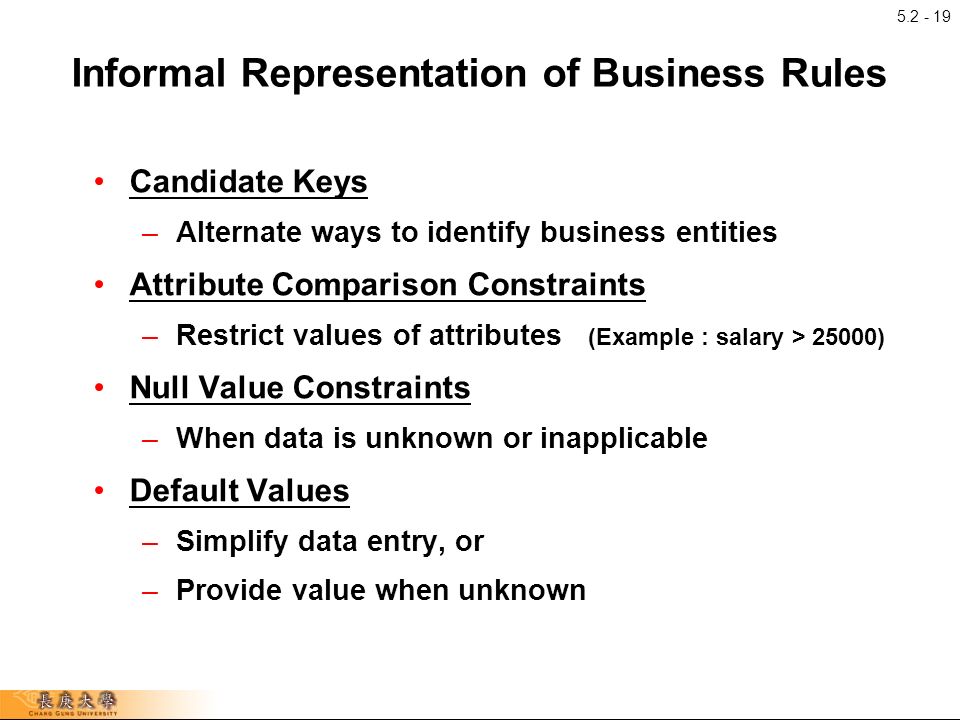 5.2 - 19

Informal Representation of Business Rules

• Candidate Keys
– Alternate ways to identify business entities
• Attribute Comparison Constraints
– Restrict values of attributes (Example : salary > 25000)
• Null Value Constraints
– When data is unknown or inapplicable
• Default Values
– Simplify data entry, or
– Provide value when unknown

長庚大學
CHANG GUNG UNIVERSITY